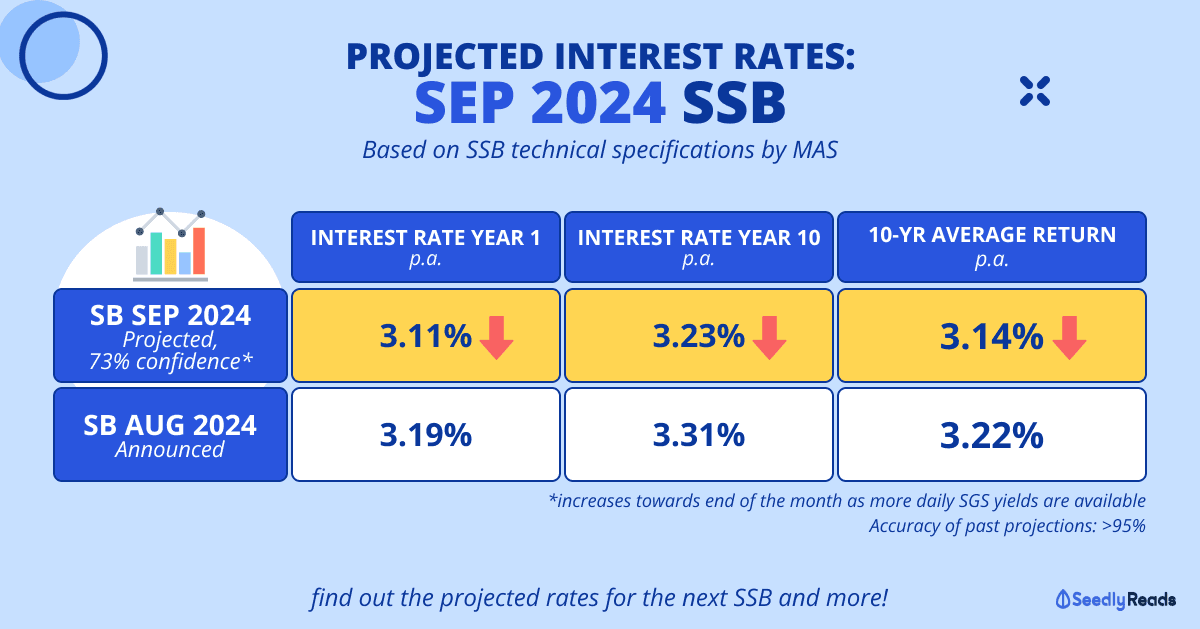 PROJECTED INTEREST RATES:
SEP 2024 SSB

Based on SSB technical specifications by MAS

| | INTEREST RATE YEAR 1 p.a. | INTEREST RATE YEAR 10 p.a. | 10-YR AVERAGE RETURN p.a. |
|---|---|---|---|
| SB SEP 2024 Projected, 73% confidence* | 3.11% | 3.23% | 3.14% |
| SB AUG 2024 Announced | 3.19% | 3.31% | 3.22% |

*increases towards end of the month as more daily SGS yields are available
Accuracy of past projections: >95%

find out the projected rates for the next SSB and more!

SeedlyReads